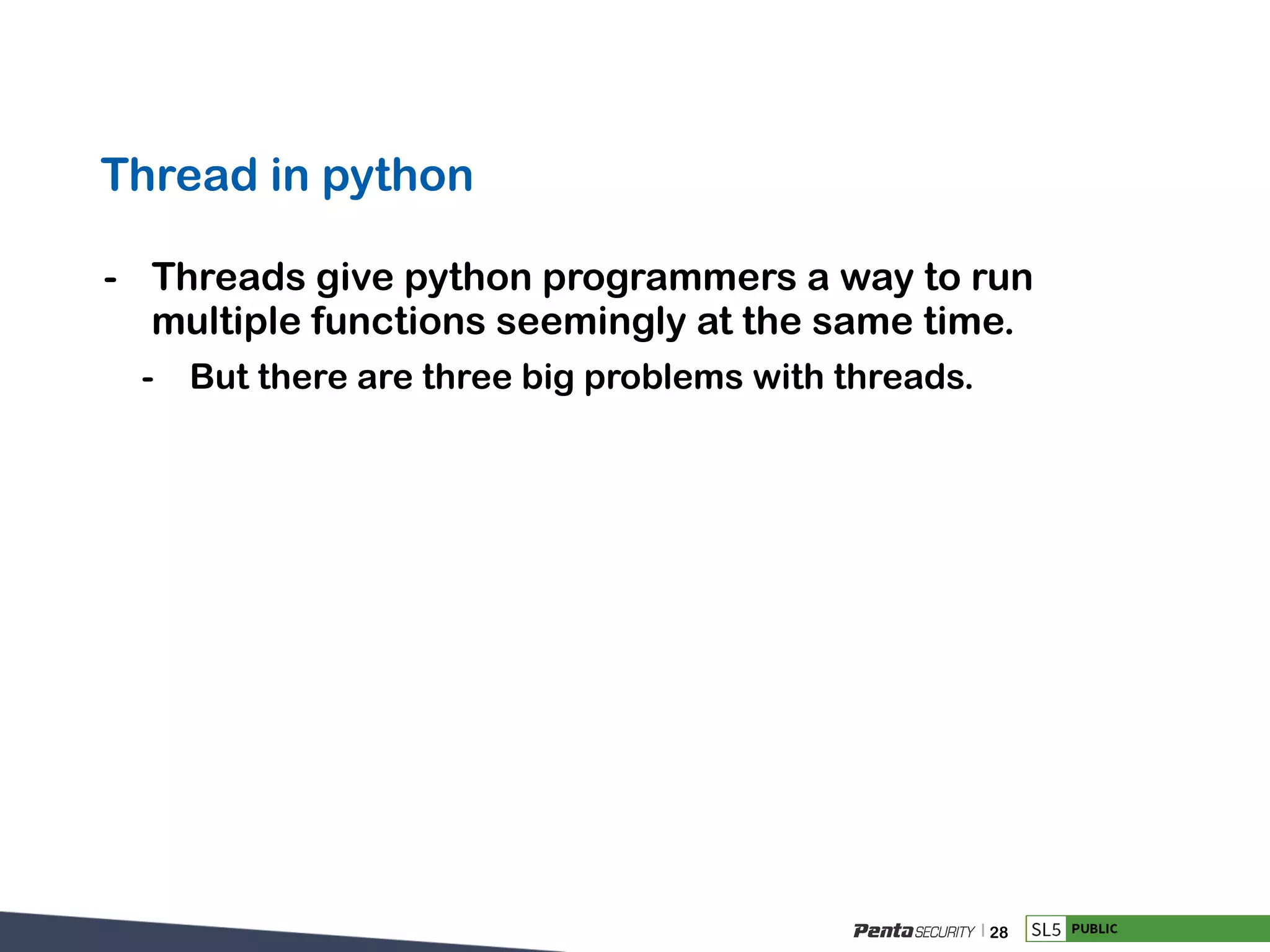 Thread in python

- Threads give python programmers a way to run multiple functions seemingly at the same time.
  - But there are three big problems with threads.

Penta SECURITY | 28 SL5 PUBLIC